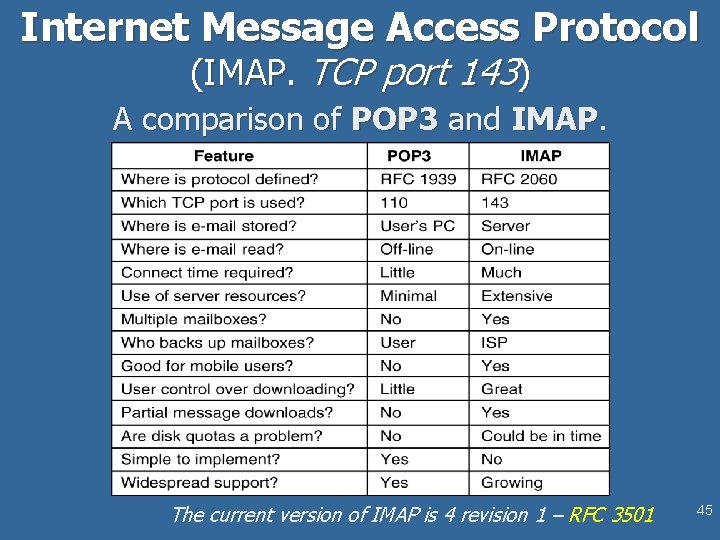 Internet Message Access Protocol
(IMAP. TCP port 143)
A comparison of POP3 and IMAP.

| Feature | POP3 | IMAP |
|---|---|---|
| Where is protocol defined? | RFC 1939 | RFC 2060 |
| Which TCP port is used? | 110 | 143 |
| Where is e-mail stored? | User's PC | Server |
| Where is e-mail read? | Off-line | On-line |
| Connect time required? | Little | Much |
| Use of server resources? | Minimal | Extensive |
| Multiple mailboxes? | No | Yes |
| Who backs up mailboxes? | User | ISP |
| Good for mobile users? | No | Yes |
| User control over downloading? | Little | Great |
| Partial message downloads? | No | Yes |
| Are disk quotas a problem? | No | Could be in time |
| Simple to implement? | Yes | No |
| Widespread support? | Yes | Growing |

The current version of IMAP is 4 revision 1 – RFC 3501

45